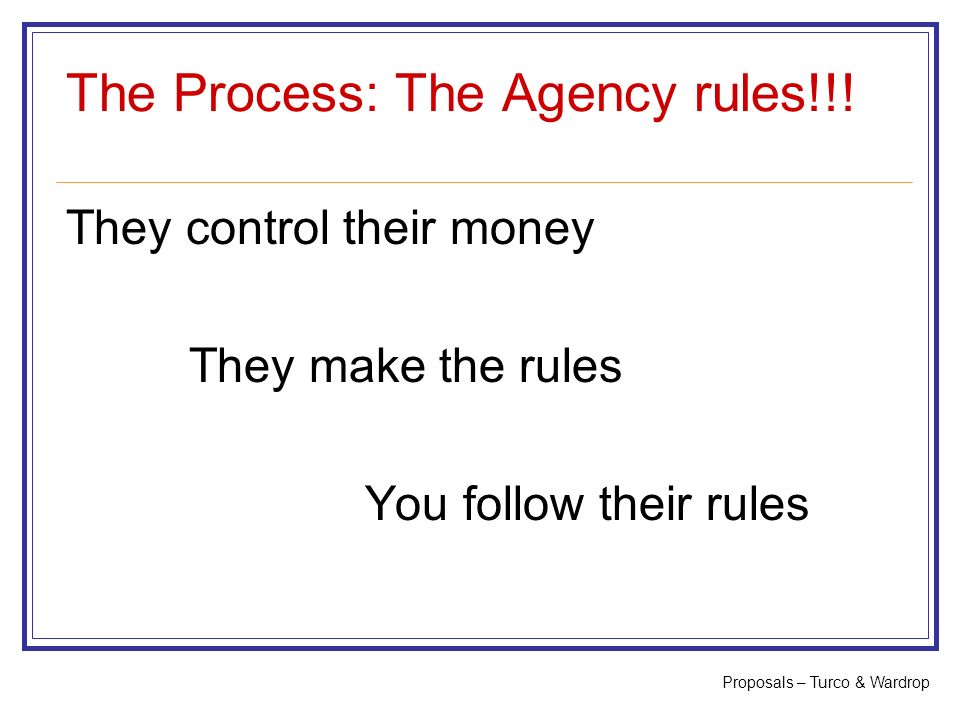 The Process: The Agency rules!!!

They control their money

They make the rules

You follow their rules

Proposals – Turco & Wardrop